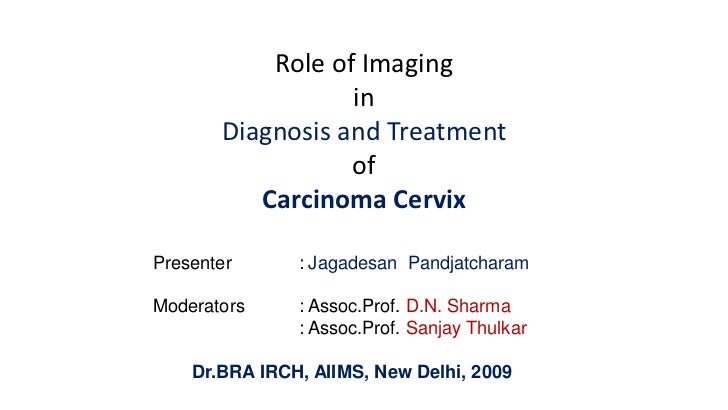 Role of Imaging
in
Diagnosis and Treatment
of
Carcinoma Cervix

Presenter : Jagadesan Pandjatcharam

Moderators : Assoc.Prof. D.N. Sharma
: Assoc.Prof. Sanjay Thulkar

Dr.BRA IRCH, AIIMS, New Delhi, 2009